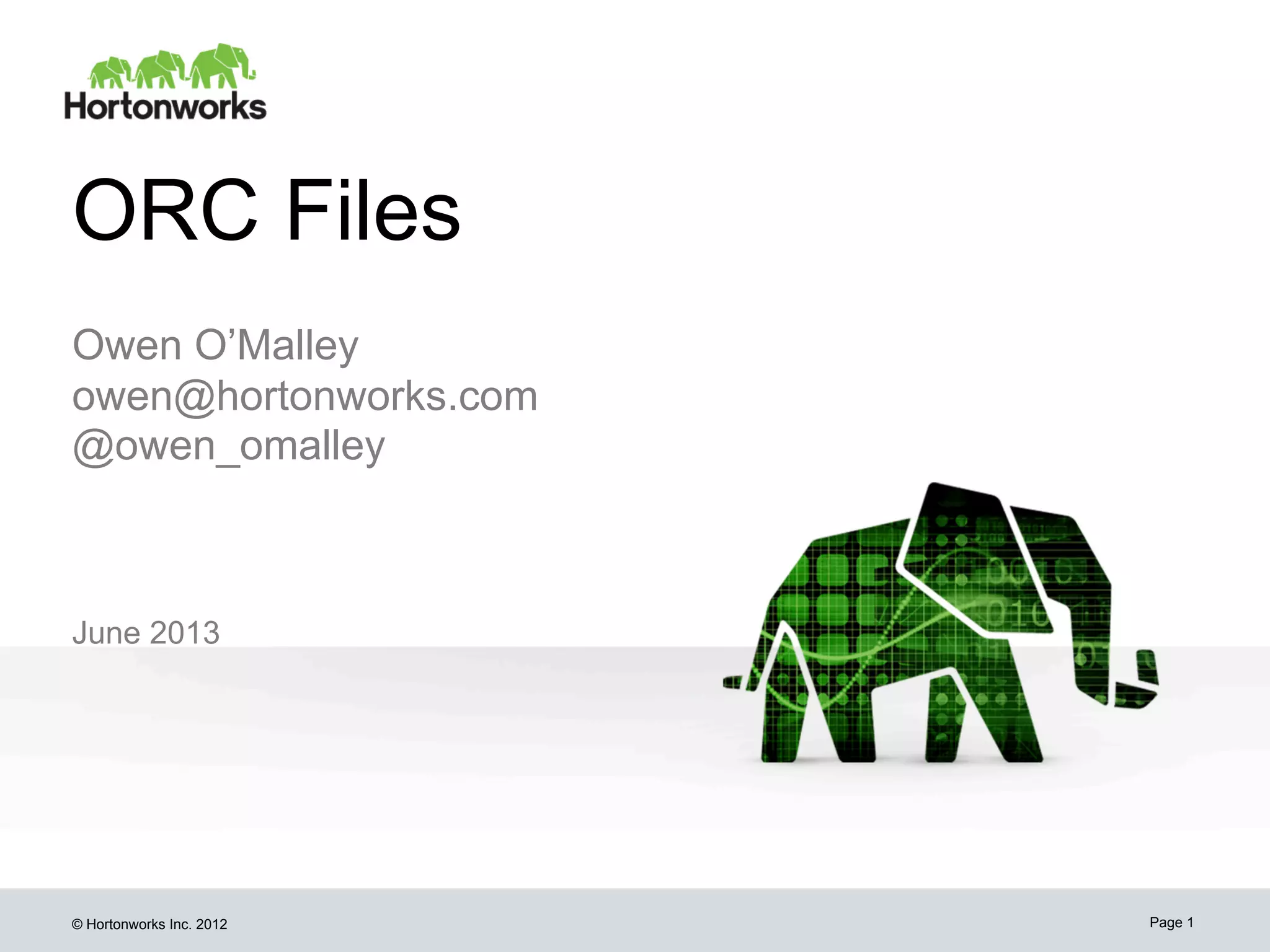 Hortonworks

ORC Files

Owen O'Malley
owen@hortonworks.com
@owen_omalley

June 2013

© Hortonworks Inc. 2012

Page 1